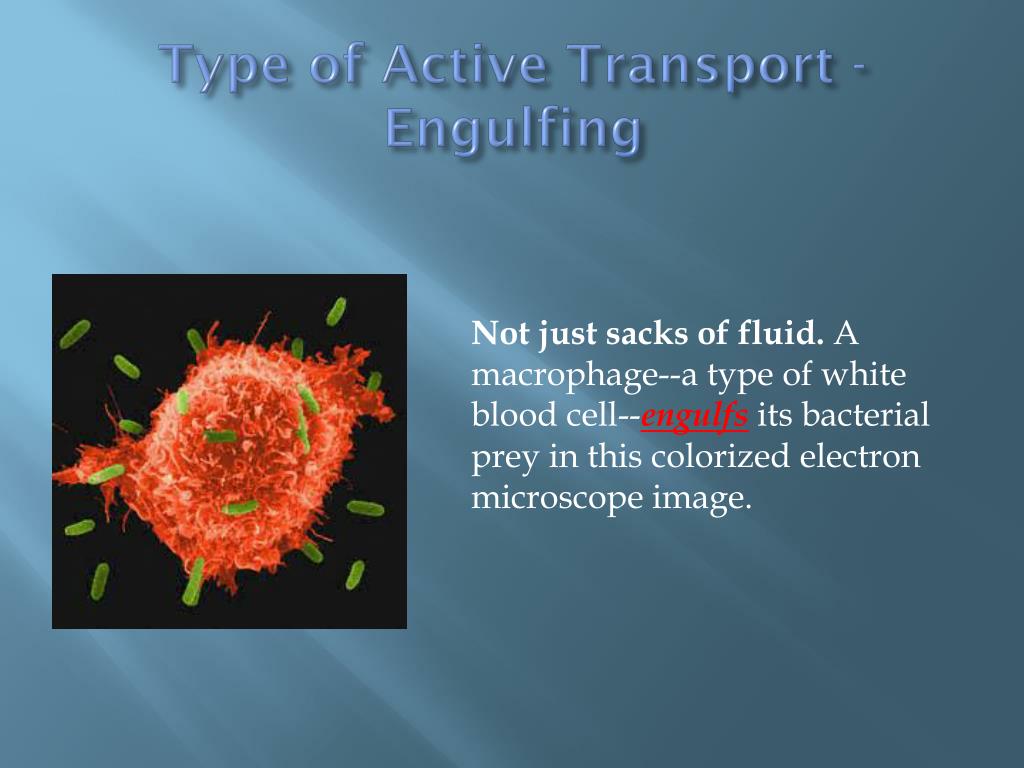 Type of Active Transport - Engulfing

Not just sacks of fluid. A macrophage--a type of white blood cell--engulfs its bacterial prey in this colorized electron microscope image.